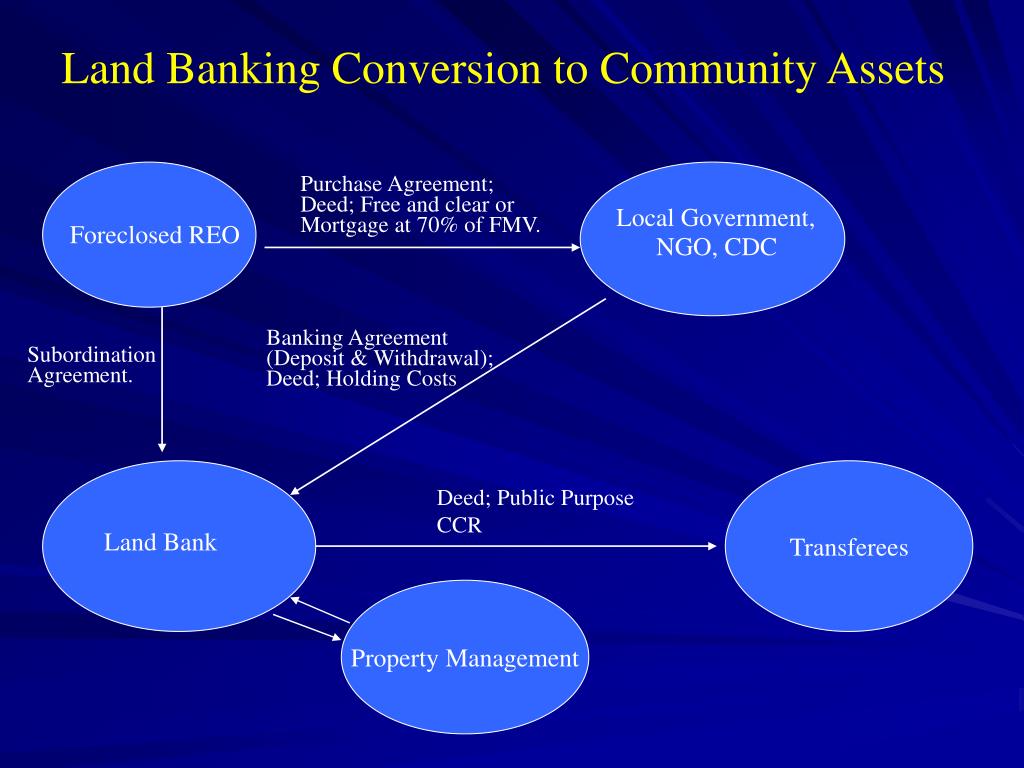 Land Banking Conversion to Community Assets

Foreclosed REO

Purchase Agreement; Deed; Free and clear or Mortgage at 70% of FMV.

Local Government, NGO, CDC

Subordination Agreement.

Banking Agreement (Deposit & Withdrawal); Deed; Holding Costs

Land Bank

Deed; Public Purpose CCR

Transferees

Property Management